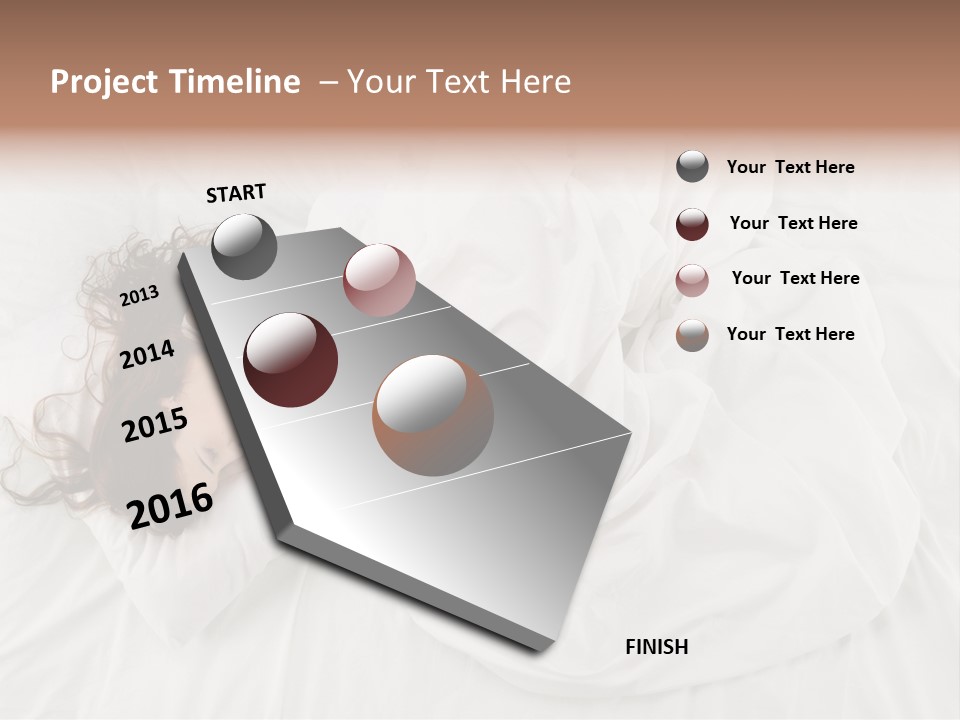 Project Timeline – Your Text Here

START

2013

2014

2015

2016

FINISH

Your Text Here

Your Text Here

Your Text Here

Your Text Here